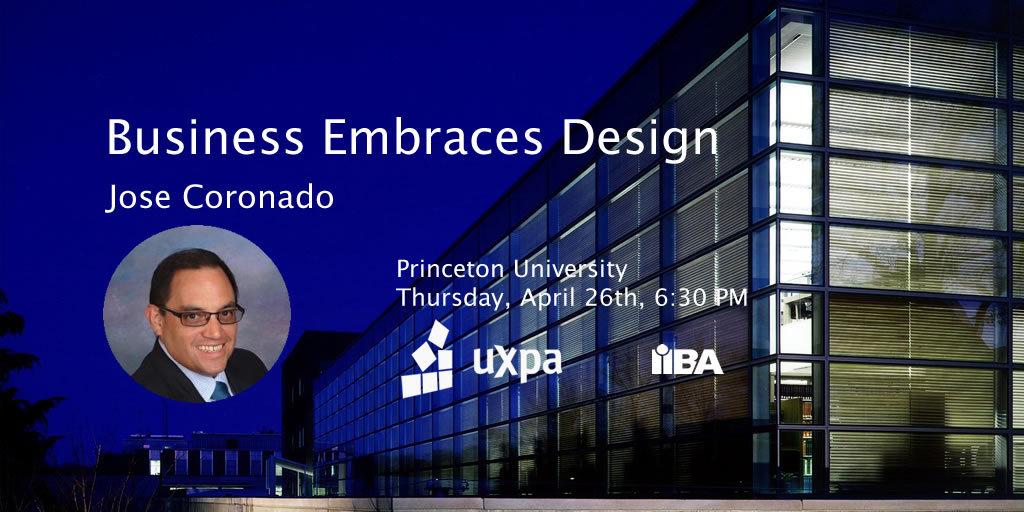 Business Embraces Design

Jose Coronado

Princeton University
Thursday, April 26th, 6:30 PM

uxpa

IIBA